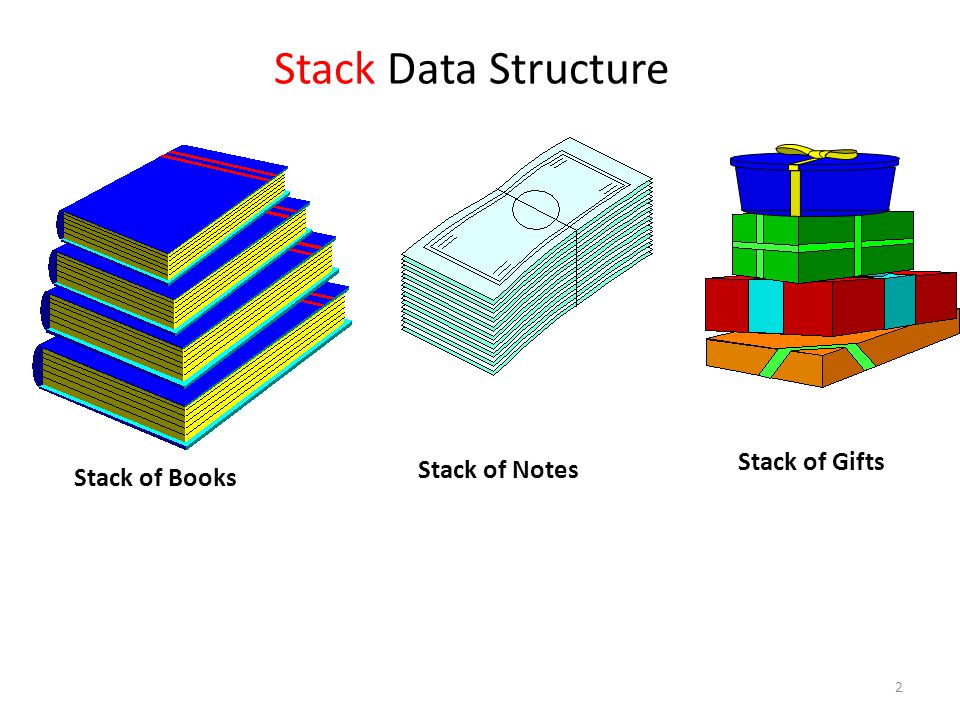 Stack Data Structure

Stack of Books

Stack of Notes

Stack of Gifts

2